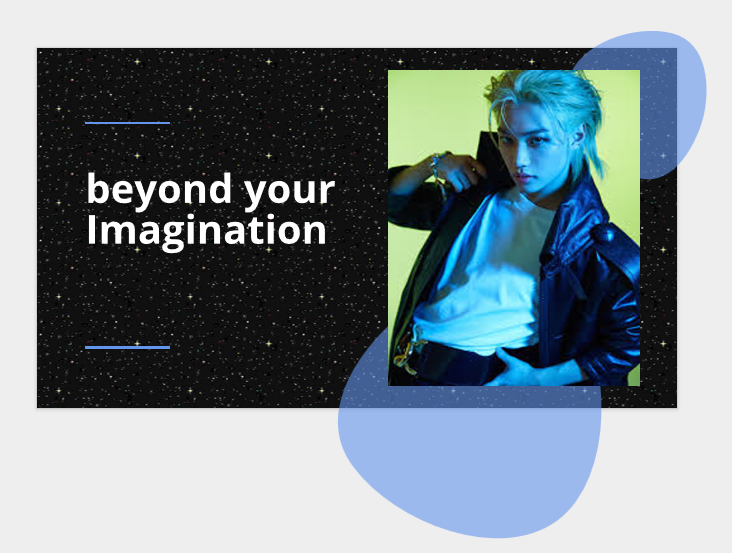 beyond your Imagination